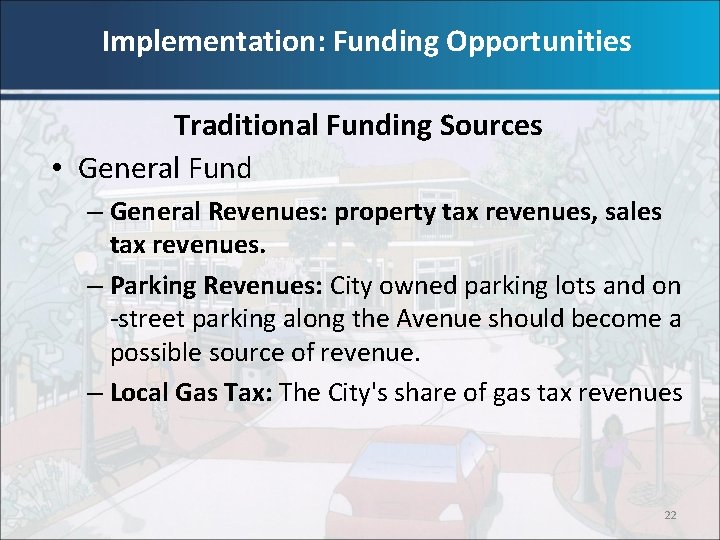 Implementation: Funding Opportunities

Traditional Funding Sources

• General Fund

– General Revenues: property tax revenues, sales tax revenues.

– Parking Revenues: City owned parking lots and on -street parking along the Avenue should become a possible source of revenue.

– Local Gas Tax: The City's share of gas tax revenues

22